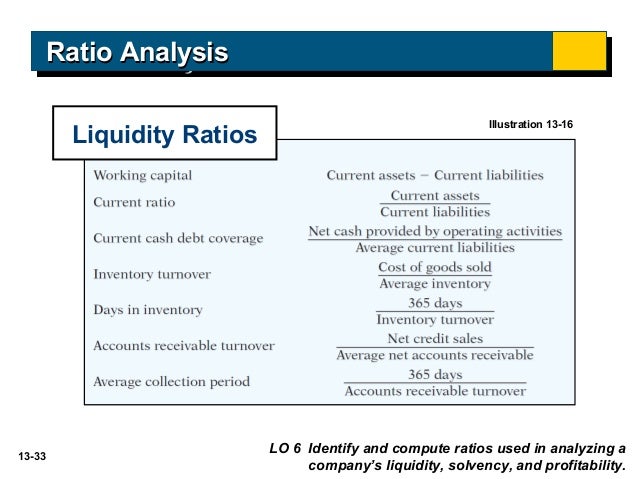 Ratio Analysis

Liquidity Ratios

Illustration 13-16

| | |
|---|---|
| Working capital | Current assets − Current liabilities |
| Current ratio | $\frac{\text{Current assets}}{\text{Current liabilities}}$ |
| Current cash debt coverage | $\frac{\text{Net cash provided by operating activities}}{\text{Average current liabilities}}$ |
| Inventory turnover | $\frac{\text{Cost of goods sold}}{\text{Average inventory}}$ |
| Days in inventory | $\frac{\text{365 days}}{\text{Inventory turnover}}$ |
| Accounts receivable turnover | $\frac{\text{Net credit sales}}{\text{Average net accounts receivable}}$ |
| Average collection period | $\frac{\text{365 days}}{\text{Accounts receivable turnover}}$ |

13-33

LO 6 Identify and compute ratios used in analyzing a company's liquidity, solvency, and profitability.